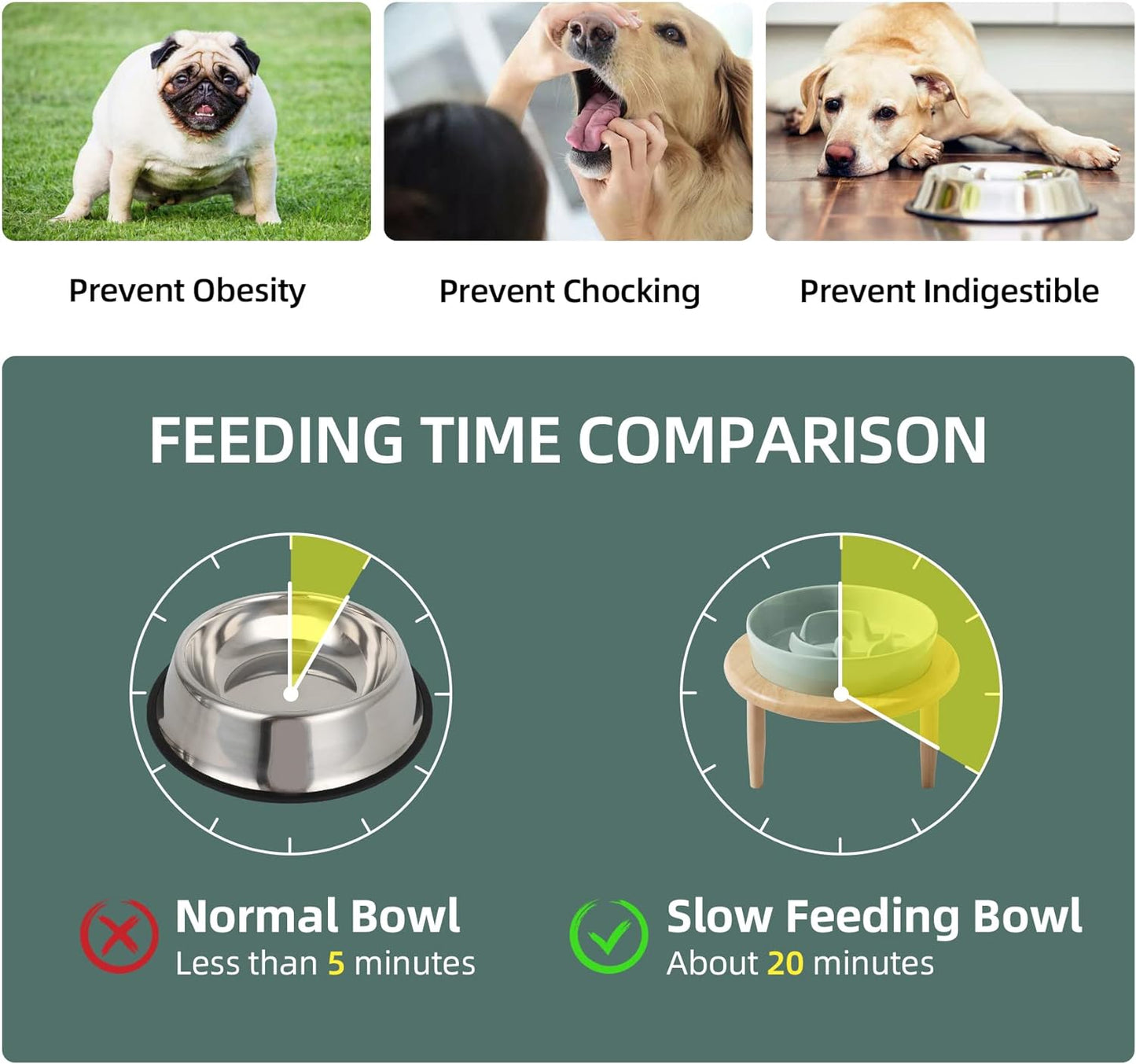 Prevent Obesity

Prevent Chocking

Prevent Indigestible

FEEDING TIME COMPARISON

Normal Bowl
Less than 5 minutes

Slow Feeding Bowl
About 20 minutes